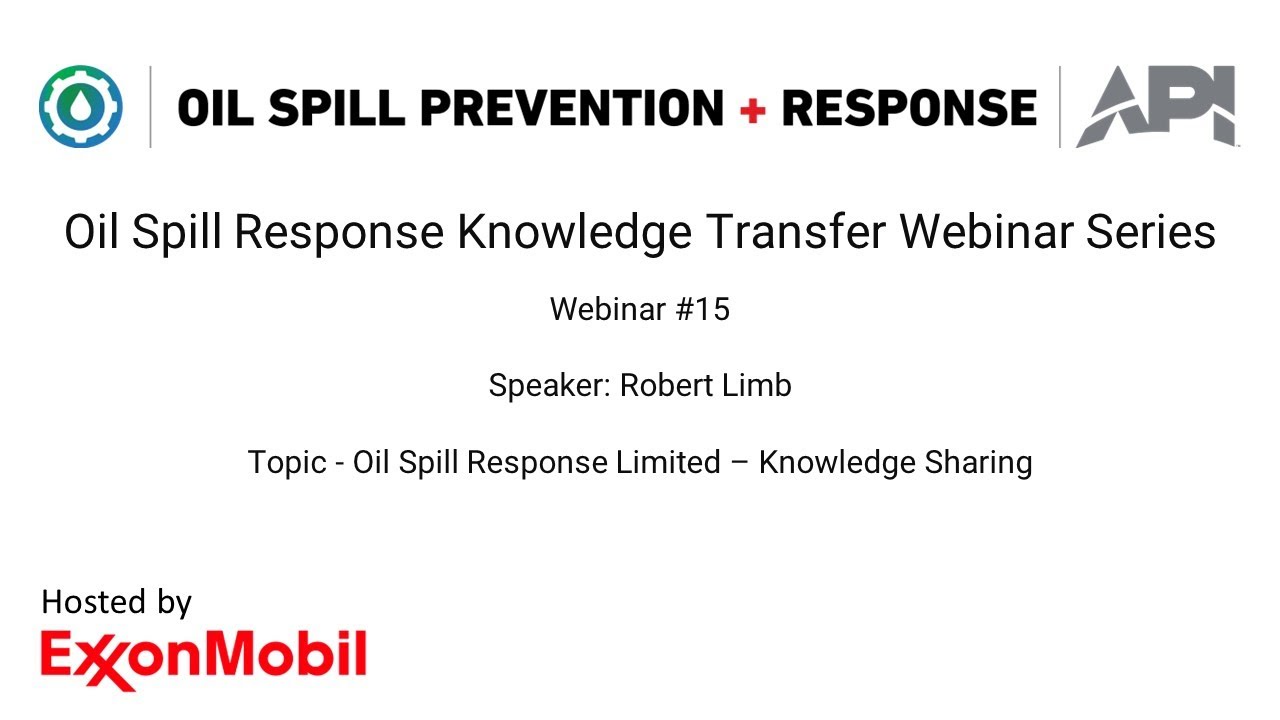 OIL SPILL PREVENTION + RESPONSE

API

Oil Spill Response Knowledge Transfer Webinar Series

Webinar #15

Speaker: Robert Limb

Topic - Oil Spill Response Limited – Knowledge Sharing

Hosted by

ExxonMobil